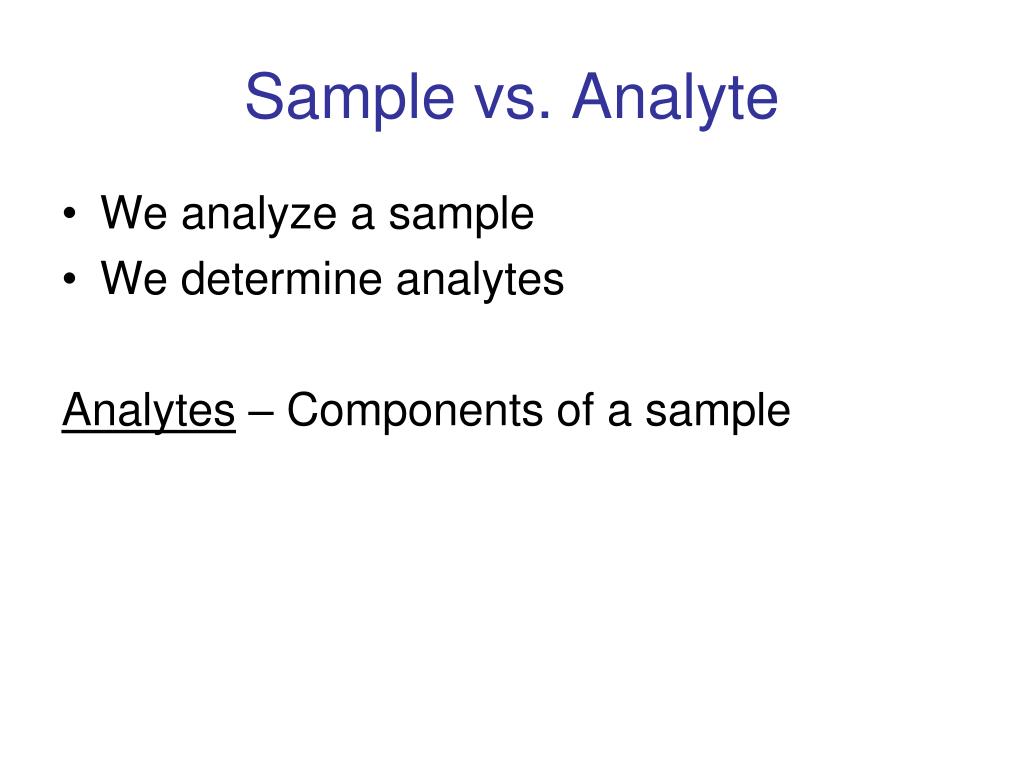 Sample vs. Analyte

• We analyze a sample
• We determine analytes

Analytes – Components of a sample